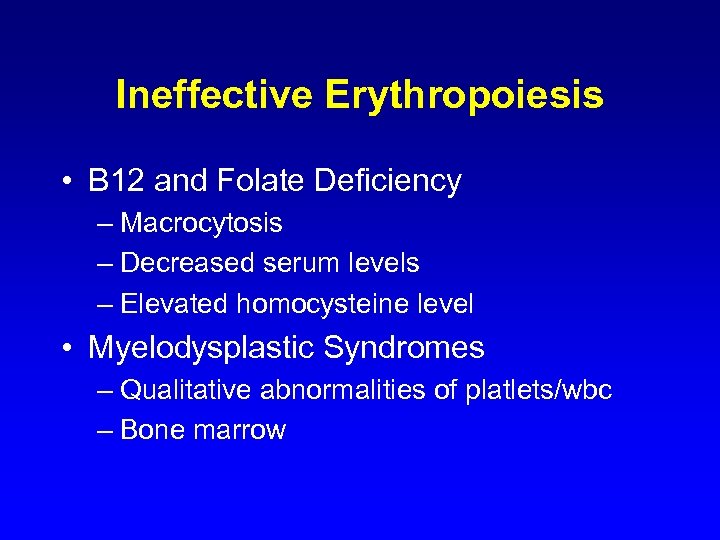 Ineffective Erythropoiesis

• B12 and Folate Deficiency
– Macrocytosis
– Decreased serum levels
– Elevated homocysteine level
• Myelodysplastic Syndromes
– Qualitative abnormalities of platlets/wbc
– Bone marrow